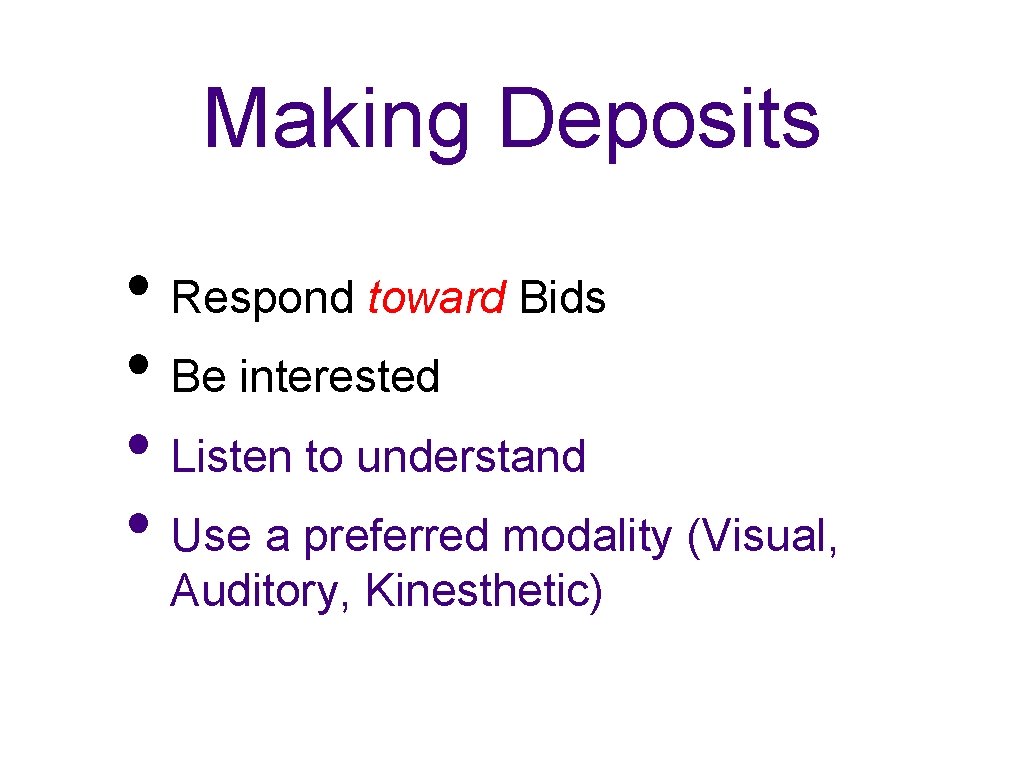 Making Deposits

• Respond toward Bids
• Be interested
• Listen to understand
• Use a preferred modality (Visual, Auditory, Kinesthetic)